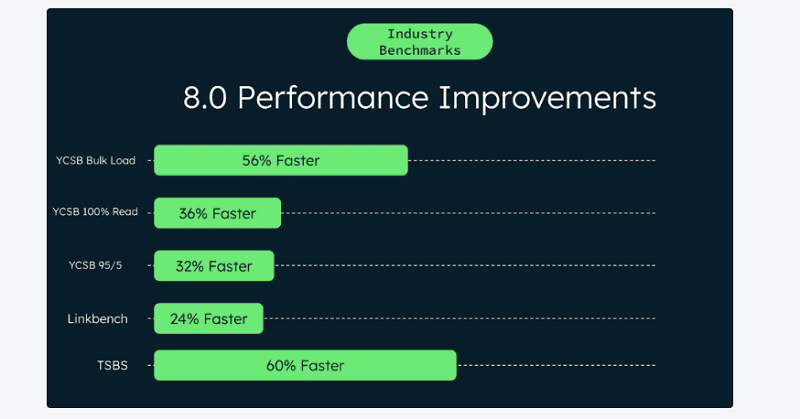 Industry Benchmarks

8.0 Performance Improvements

YCSB Bulk Load
56% Faster

YCSB 100% Read
36% Faster

YCSB 95/5
32% Faster

Linkbench
24% Faster

TSBS
60% Faster